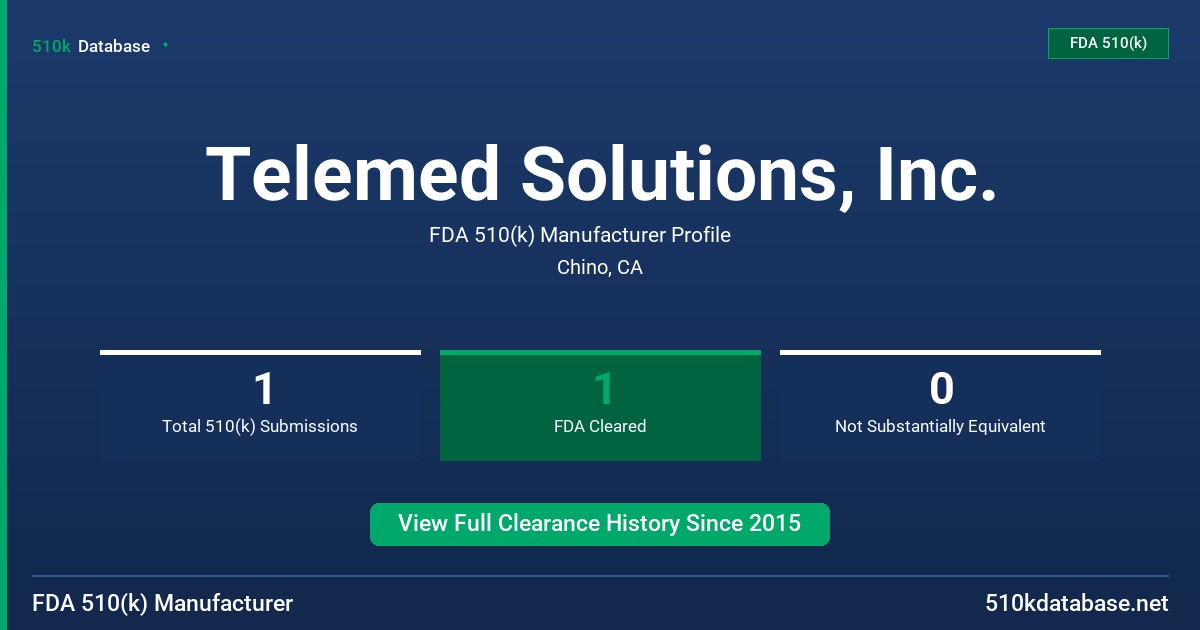 510k Database

FDA 510(k)

Telemed Solutions, Inc.

FDA 510(k) Manufacturer Profile

Chino, CA

1
Total 510(k) Submissions

1
FDA Cleared

0
Not Substantially Equivalent

View Full Clearance History Since 2015

FDA 510(k) Manufacturer

510kdatabase.net